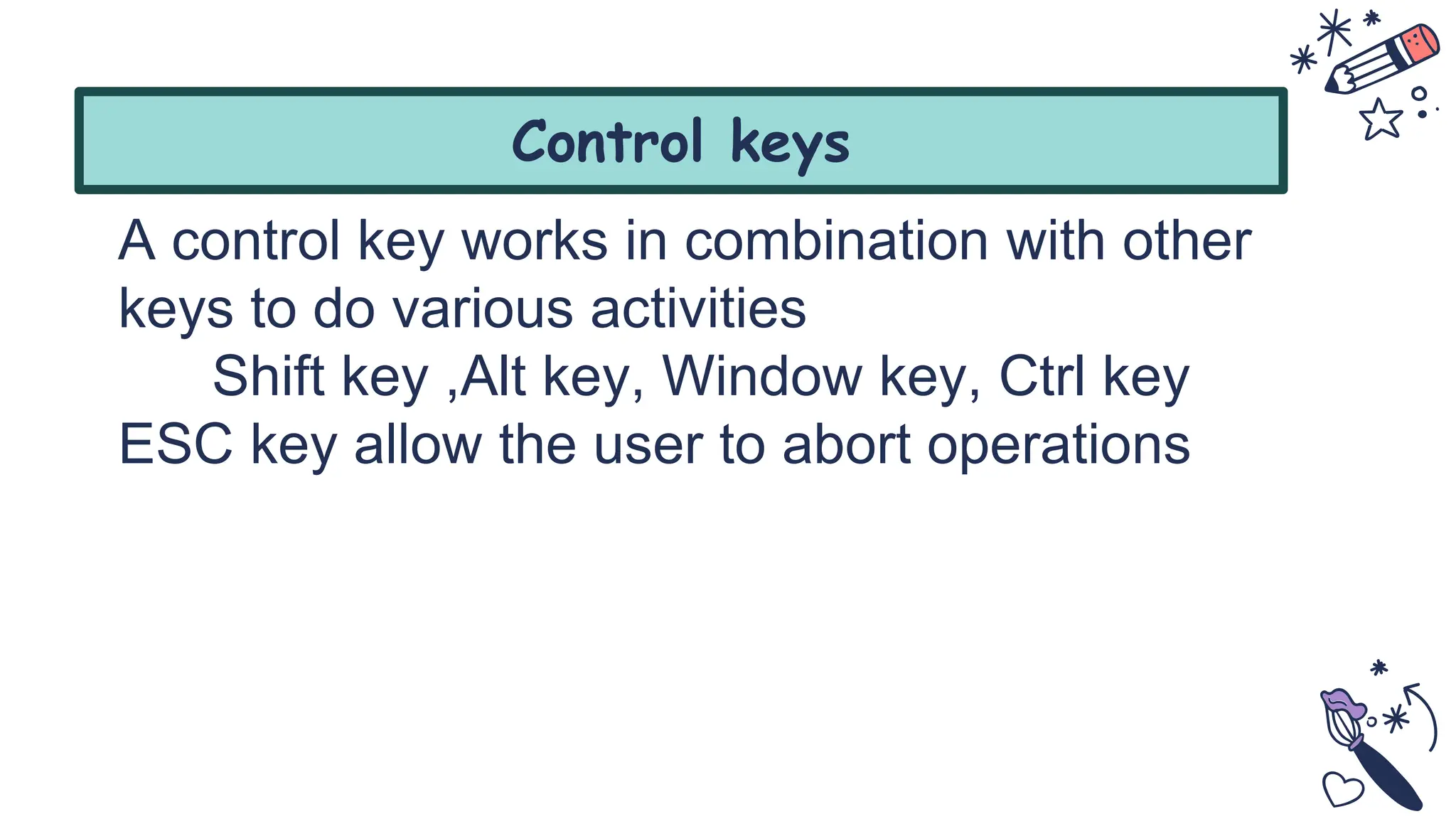 Control keys

A control key works in combination with other keys to do various activities

Shift key ,Alt key, Window key, Ctrl key

ESC key allow the user to abort operations